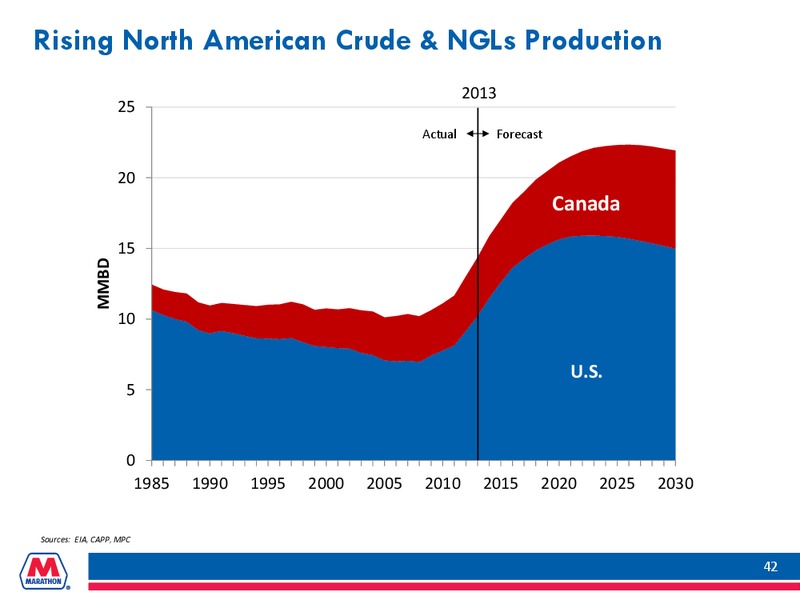 Rising North American Crude & NGLs Production

2013

Actual ↔ Forecast

25
20
15
10
5
0

MMBD

Canada

U.S.

1985 1990 1995 2000 2005 2010 2015 2020 2025 2030

Sources: EIA, CAPP, MPC

MARATHON

42